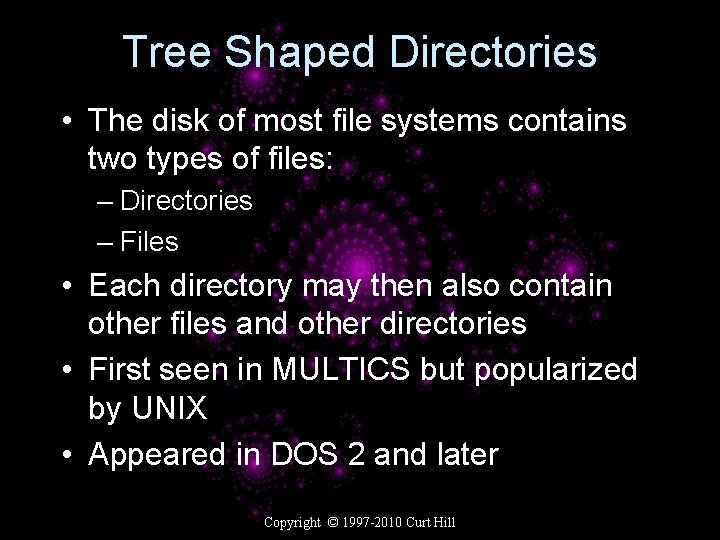 Tree Shaped Directories

• The disk of most file systems contains two types of files:
– Directories
– Files
• Each directory may then also contain other files and other directories
• First seen in MULTICS but popularized by UNIX
• Appeared in DOS 2 and later

Copyright © 1997-2010 Curt Hill